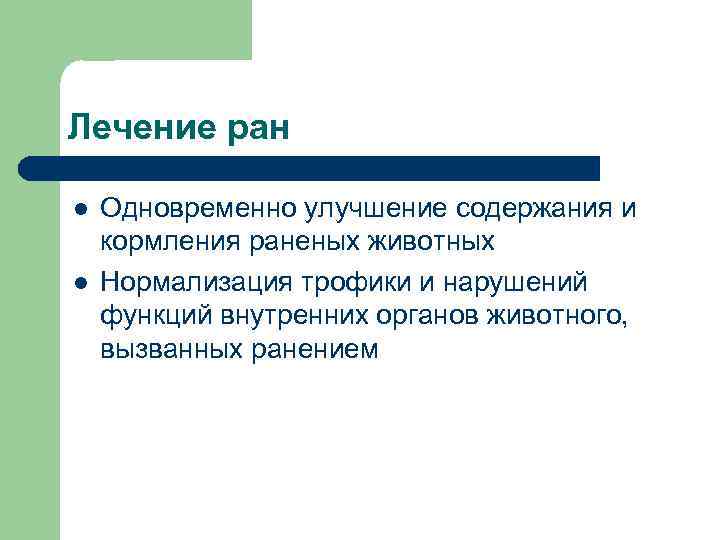 Лечение ран

- Одновременно улучшение содержания и кормления раненых животных
- Нормализация трофики и нарушений функций внутренних органов животного, вызванных ранением